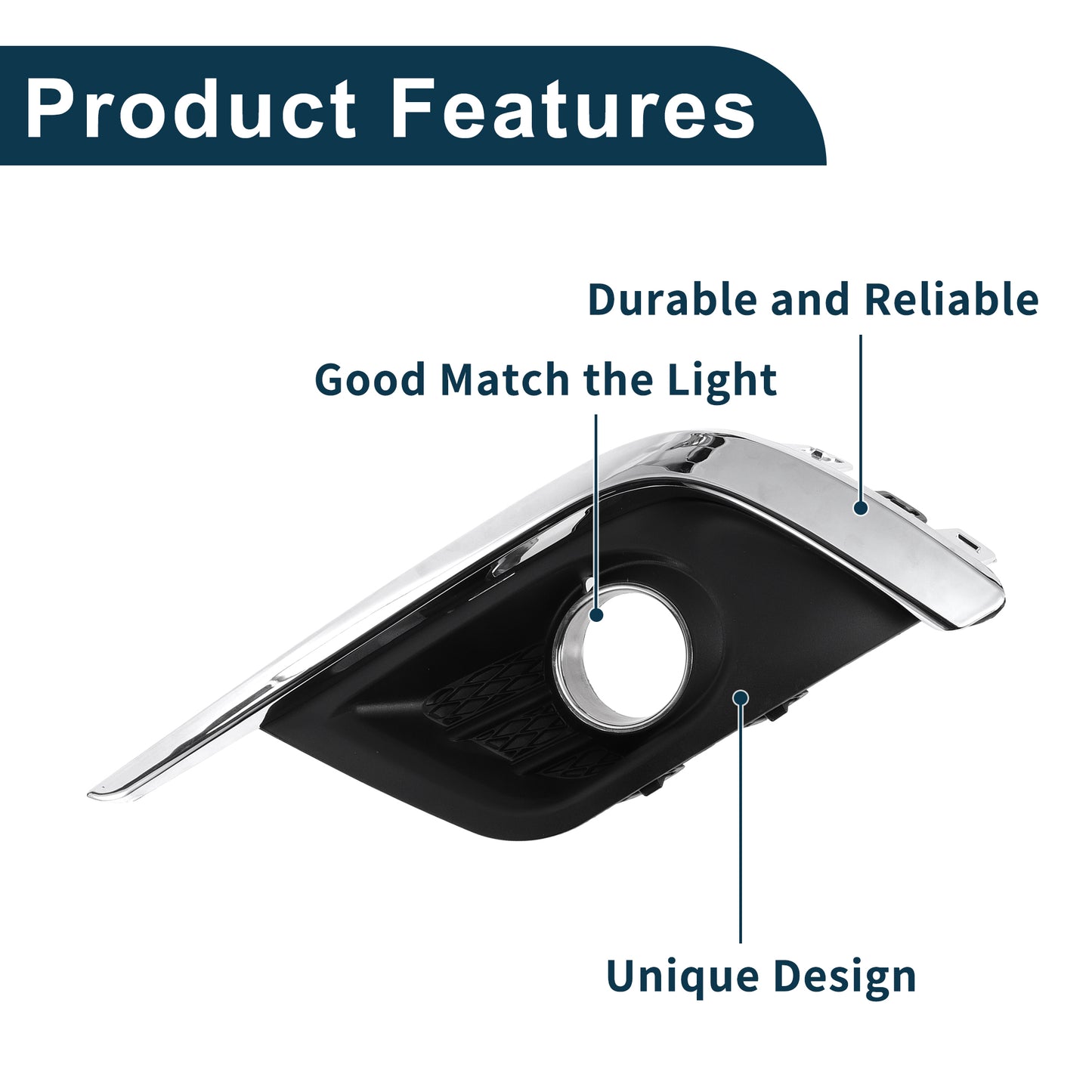 Product Features

Durable and Reliable

Good Match the Light

Unique Design